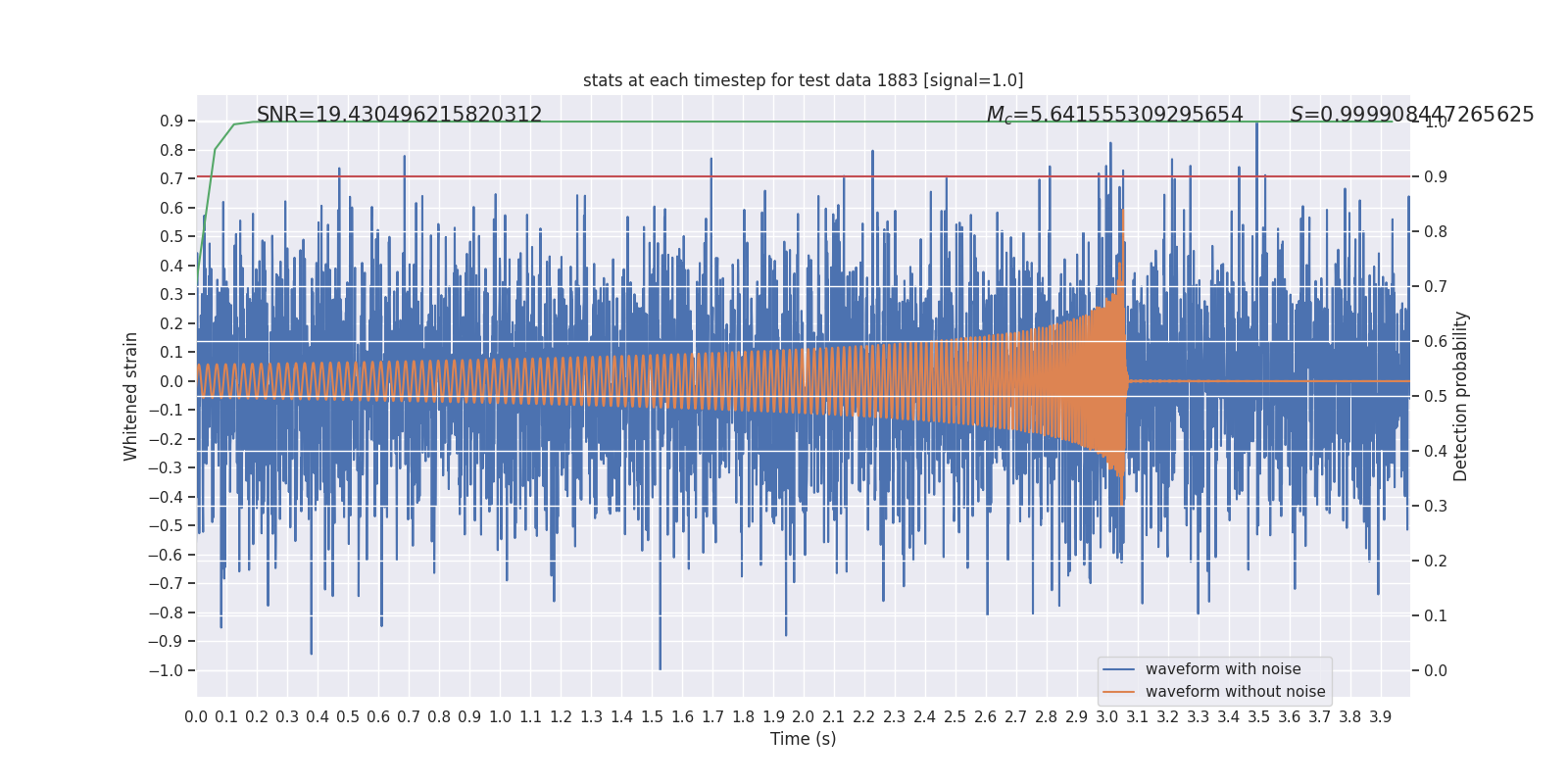 stats at each timestep for test data 1883 [signal=1.0]

SNR=19.430496215820312

$M_c$=5.641555309295654

$S$=0.999908447265625

Whitened strain

0.9
0.8
0.7
0.6
0.5
0.4
0.3
0.2
0.1
0.0
−0.1
−0.2
−0.3
−0.4
−0.5
−0.6
−0.7
−0.8
−0.9
−1.0

Detection probability

1.0
0.9
0.8
0.7
0.6
0.5
0.4
0.3
0.2
0.1
0.0

waveform with noise
waveform without noise

0.0 0.1 0.2 0.3 0.4 0.5 0.6 0.7 0.8 0.9 1.0 1.1 1.2 1.3 1.4 1.5 1.6 1.7 1.8 1.9 2.0 2.1 2.2 2.3 2.4 2.5 2.6 2.7 2.8 2.9 3.0 3.1 3.2 3.3 3.4 3.5 3.6 3.7 3.8 3.9

Time (s)